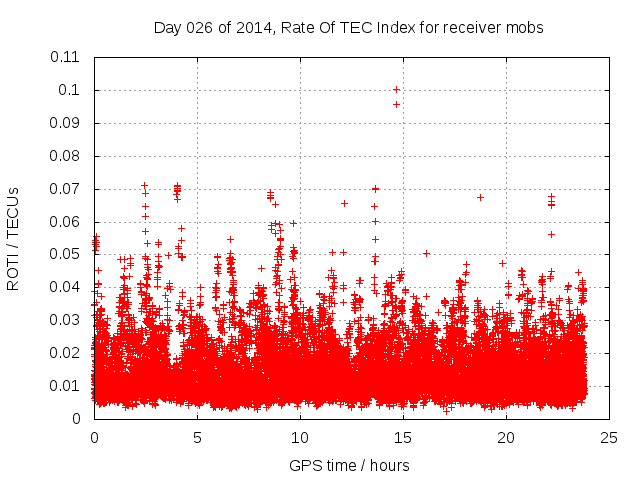 Day 026 of 2014, Rate Of TEC Index for receiver mobs

ROTI / TECUs

0.11
0.1
0.09
0.08
0.07
0.06
0.05
0.04
0.03
0.02
0.01
0

0
5
10
15
20
25

GPS time / hours